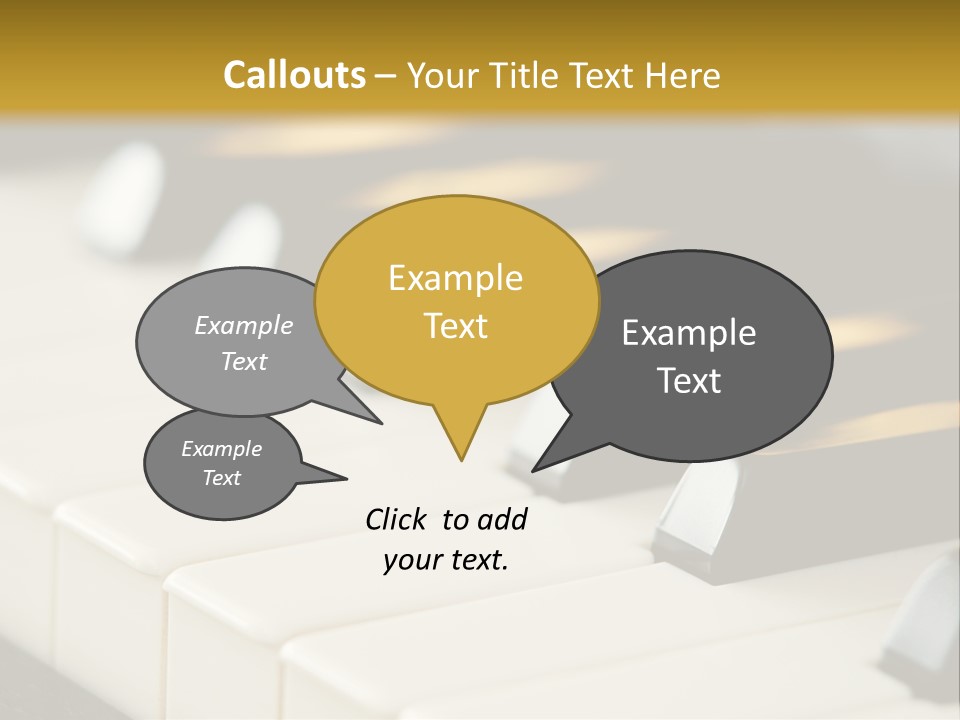 Callouts – Your Title Text Here

Example Text

Example Text

Example Text

Example Text

Click to add your text.